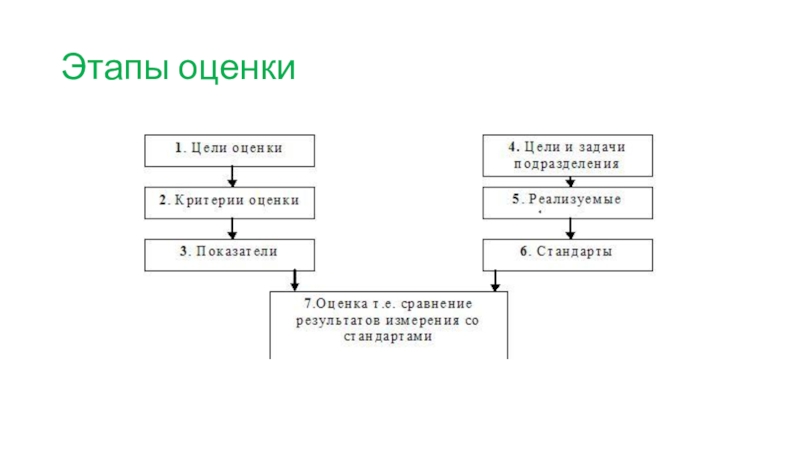 Этапы оценки

1. Цели оценки

2. Критерии оценки

3. Показатели

4. Цели и задачи подразделения

5. Реализуемые

6. Стандарты

7.Оценка т.е. сравнение результатов измерения со стандартами